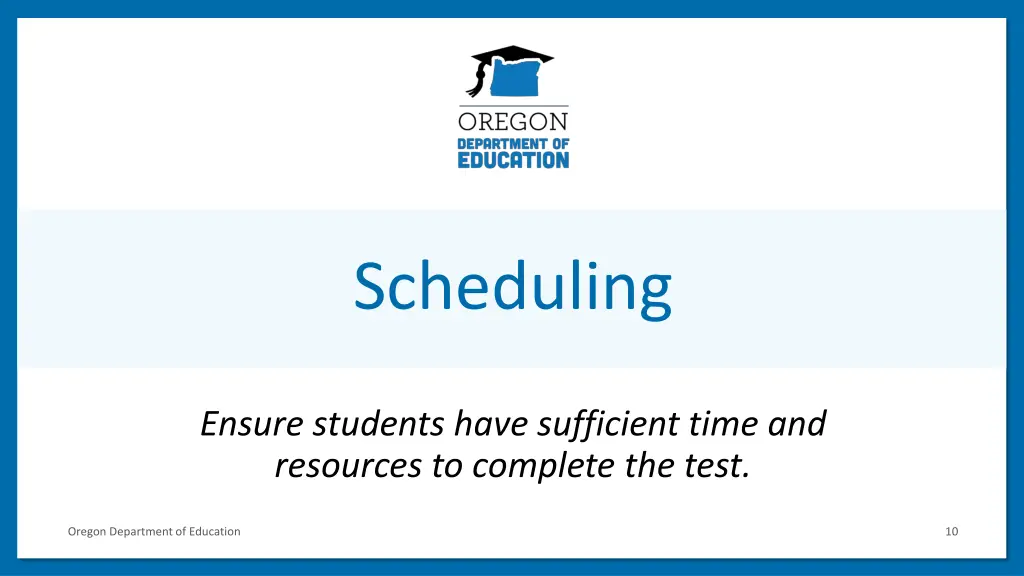 OREGON
DEPARTMENT OF
EDUCATION

Scheduling

Ensure students have sufficient time and resources to complete the test.

Oregon Department of Education

10